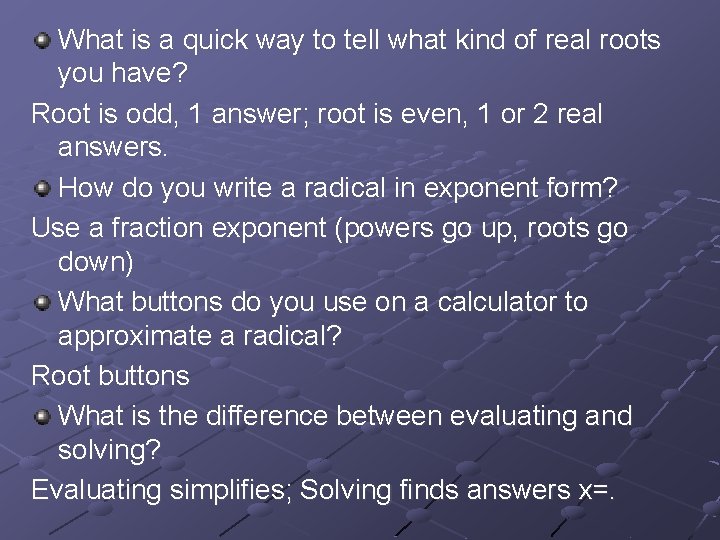 What is a quick way to tell what kind of real roots you have?

Root is odd, 1 answer; root is even, 1 or 2 real answers.

How do you write a radical in exponent form?

Use a fraction exponent (powers go up, roots go down)

What buttons do you use on a calculator to approximate a radical?

Root buttons

What is the difference between evaluating and solving?

Evaluating simplifies; Solving finds answers x=.